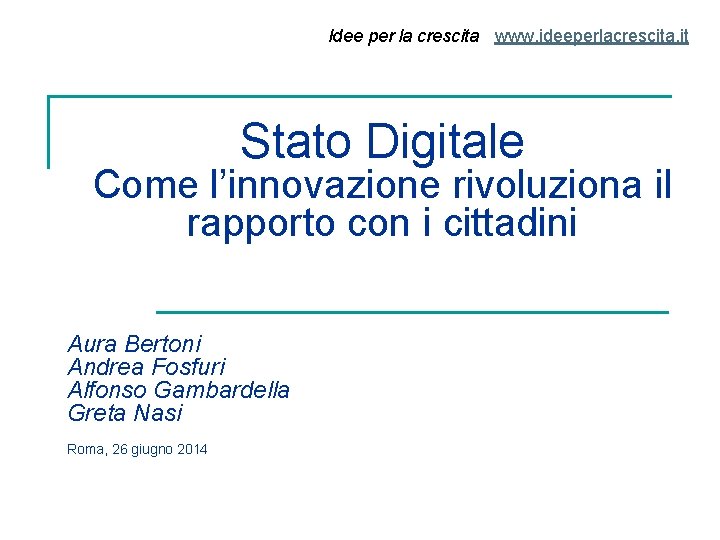 Idee per la crescita www.ideeperlacrescita.it

Stato Digitale
Come l’innovazione rivoluziona il rapporto con i cittadini

Aura Bertoni
Andrea Fosfuri
Alfonso Gambardella
Greta Nasi

Roma, 26 giugno 2014